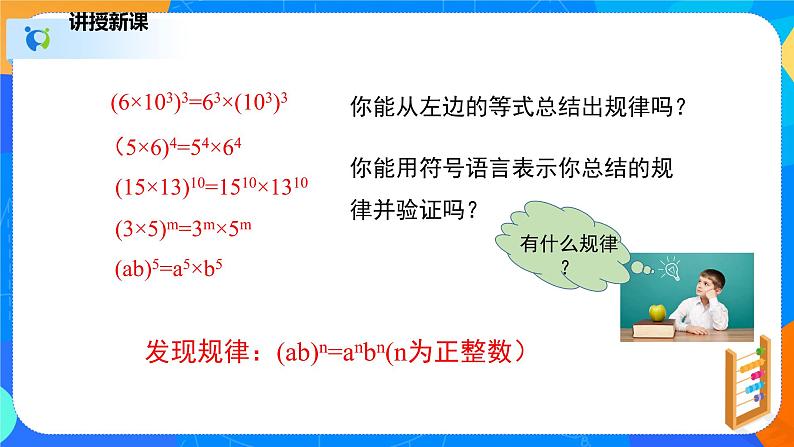 讲授新课

$(6\times10^3)^3=6^3\times(10^3)^3$

$(5\times6)^4=5^4\times6^4$

$(15\times13)^{10}=15^{10}\times13^{10}$

$(3\times5)^m=3^m\times5^m$

$(ab)^5=a^5\times b^5$

你能从左边的等式总结出规律吗？

你能用符号语言表示你总结的规律并验证吗？

有什么规律？

发现规律：$(ab)^n=a^nb^n$（n为正整数）